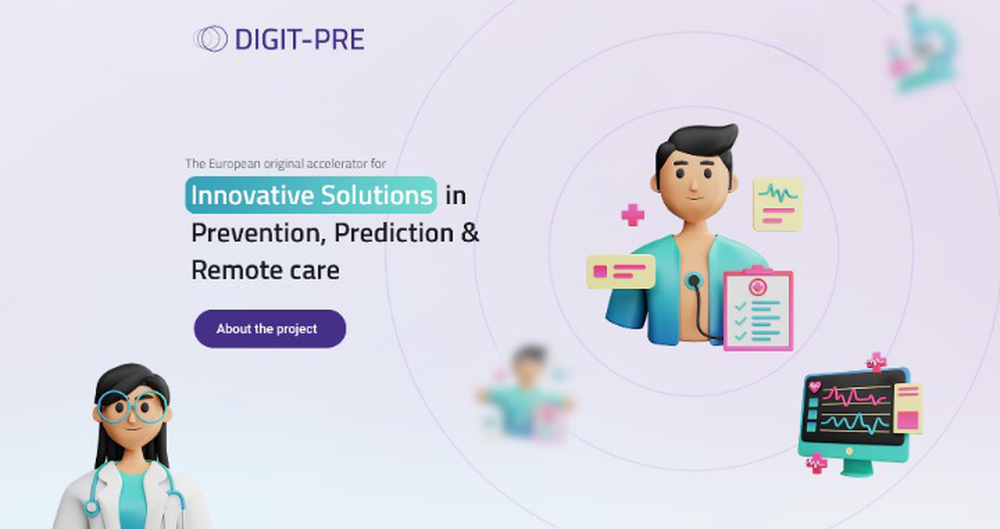 DIGIT-PRE

The European original accelerator for

Innovative Solutions in Prevention, Prediction & Remote care

About the project